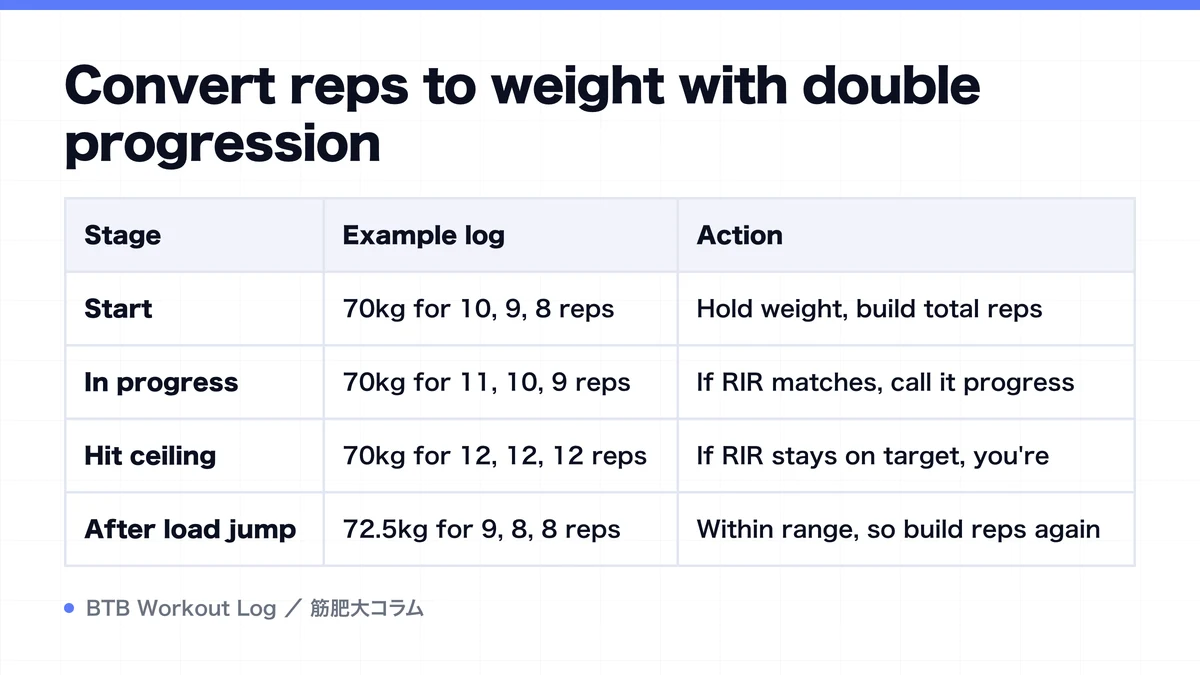 Convert reps to weight with double progression

| Stage | Example log | Action |
|---|---|---|
| Start | 70kg for 10, 9, 8 reps | Hold weight, build total reps |
| In progress | 70kg for 11, 10, 9 reps | If RIR matches, call it progress |
| Hit ceiling | 70kg for 12, 12, 12 reps | If RIR stays on target, you're |
| After load jump | 72.5kg for 9, 8, 8 reps | Within range, so build reps again |

BTB Workout Log ／ 筋肥大コラム